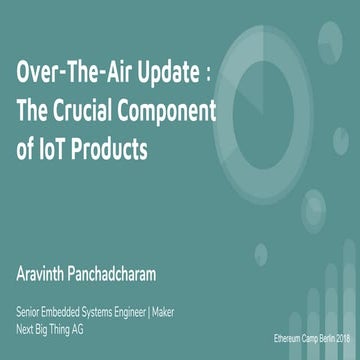 Over-The-Air Update : The Crucial Component of IoT Products

Aravinth Panchadcharam

Senior Embedded Systems Engineer | Maker
Next Big Thing AG

Ethereum Camp Berlin 2018